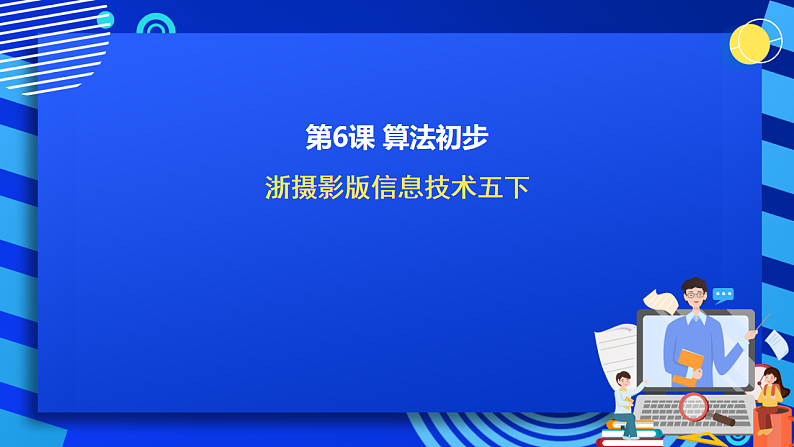 第6课 算法初步

浙摄影版信息技术五下